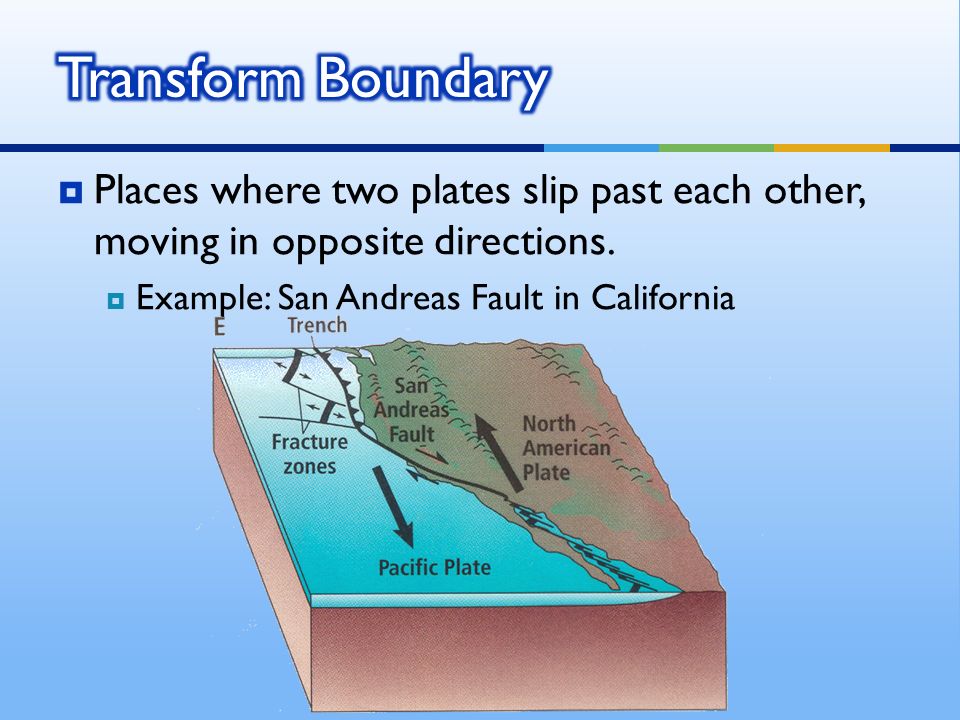 Transform Boundary

Places where two plates slip past each other, moving in opposite directions.

Example: San Andreas Fault in California

E

Trench

San Andreas Fault

Fracture zones

North American Plate

Pacific Plate